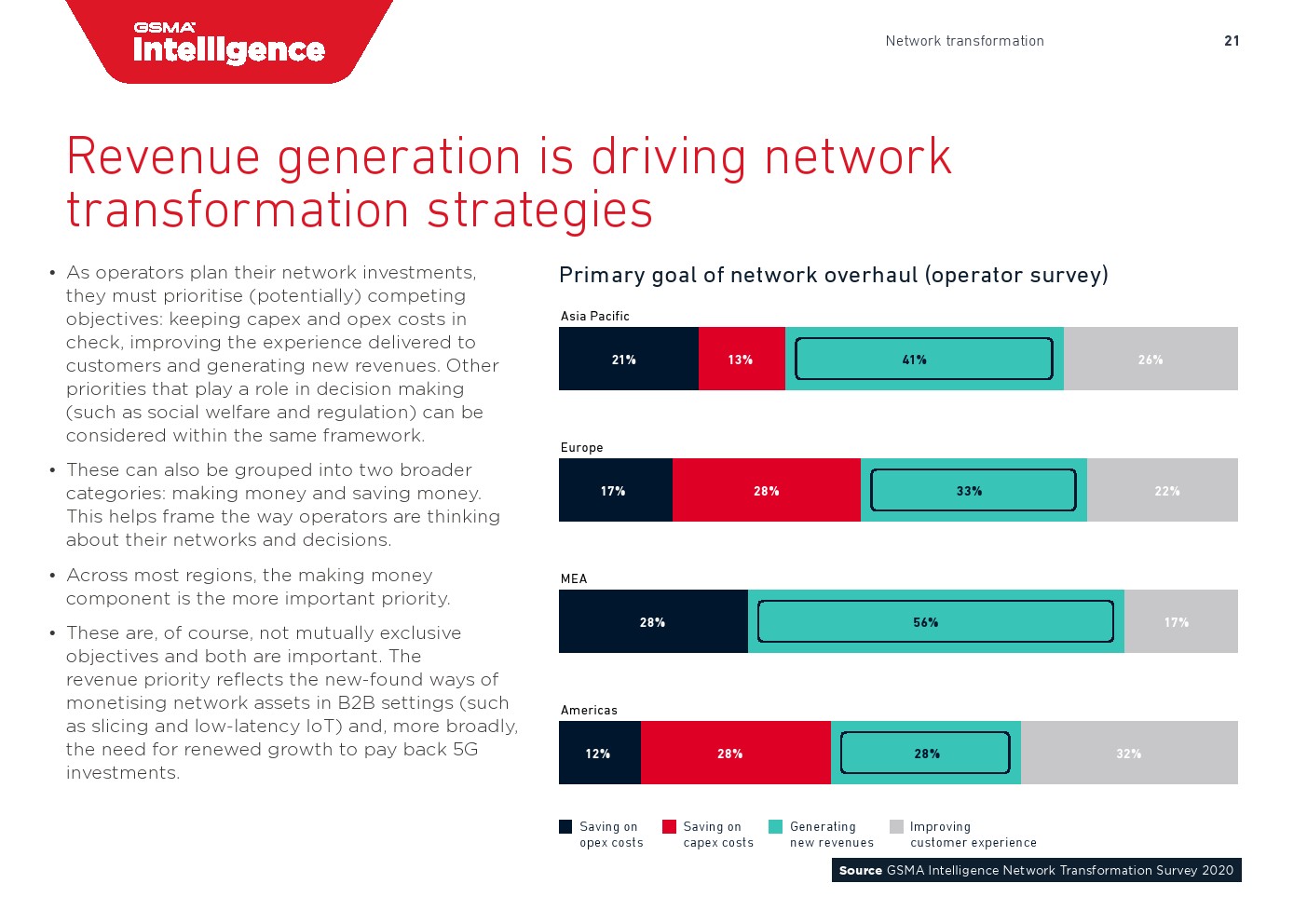 GSMA Intelligence

Network transformation 21

Revenue generation is driving network transformation strategies

• As operators plan their network investments, they must prioritise (potentially) competing objectives: keeping capex and opex costs in check, improving the experience delivered to customers and generating new revenues. Other priorities that play a role in decision making (such as social welfare and regulation) can be considered within the same framework.

• These can also be grouped into two broader categories: making money and saving money. This helps frame the way operators are thinking about their networks and decisions.

• Across most regions, the making money component is the more important priority.

• These are, of course, not mutually exclusive objectives and both are important. The revenue priority reflects the new-found ways of monetising network assets in B2B settings (such as slicing and low-latency IoT) and, more broadly, the need for renewed growth to pay back 5G investments.

Primary goal of network overhaul (operator survey)

Asia Pacific
21% 13% 41% 26%

Europe
17% 28% 33% 22%

MEA
28% 56% 17%

Americas
12% 28% 28% 32%

Saving on opex costs
Saving on capex costs
Generating new revenues
Improving customer experience

Source GSMA Intelligence Network Transformation Survey 2020